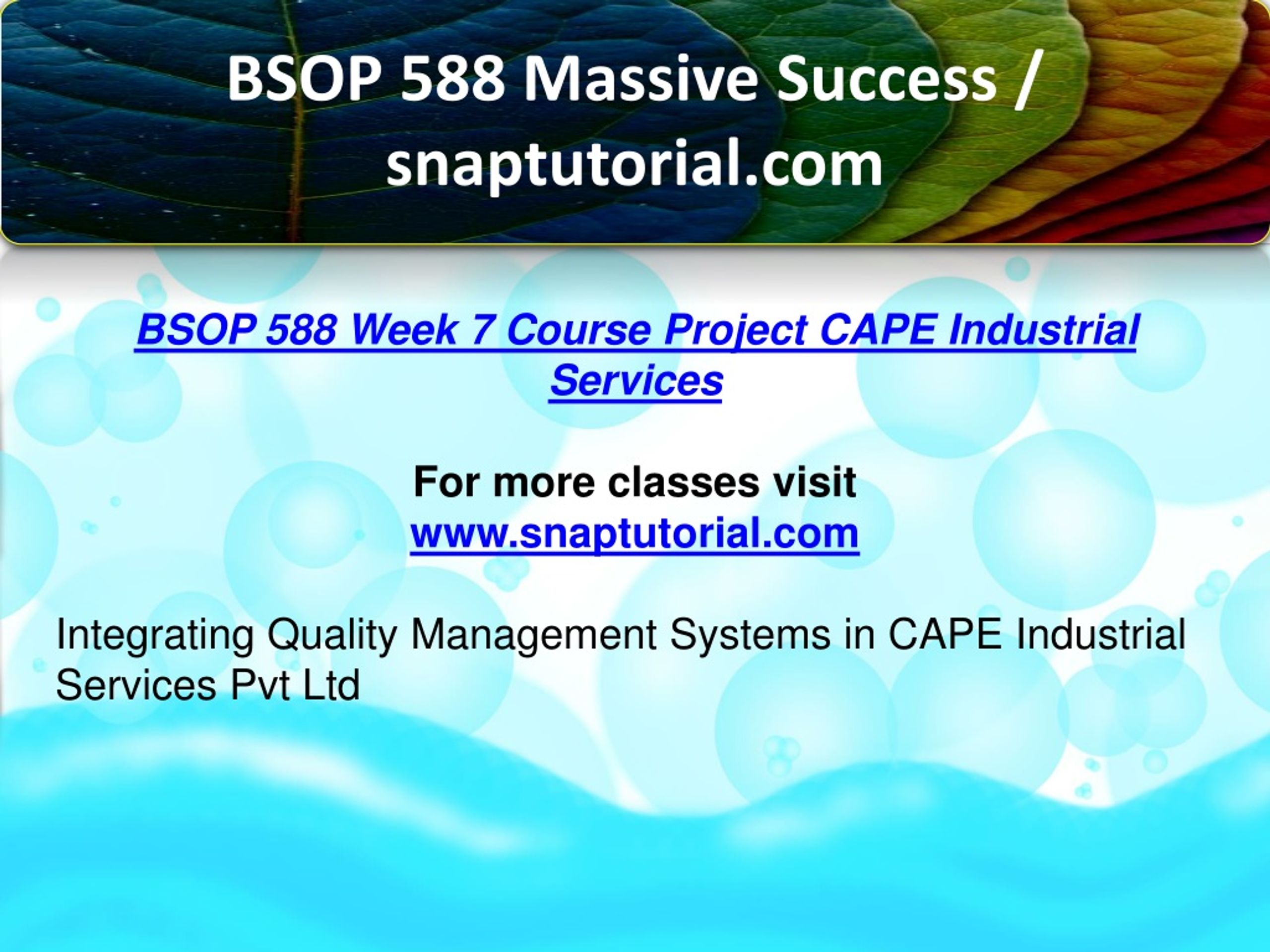 BSOP 588 Massive Success / snaptutorial.com

BSOP 588 Week 7 Course Project CAPE Industrial Services

For more classes visit
www.snaptutorial.com

Integrating Quality Management Systems in CAPE Industrial Services Pvt Ltd